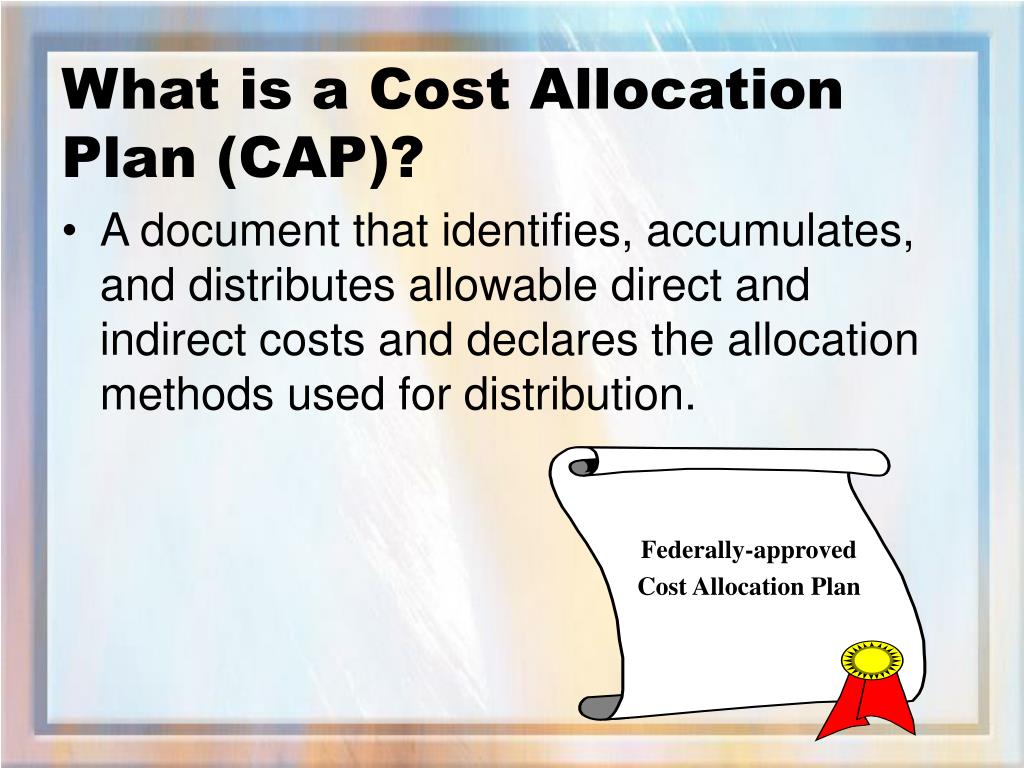 What is a Cost Allocation Plan (CAP)?

• A document that identifies, accumulates, and distributes allowable direct and indirect costs and declares the allocation methods used for distribution.

Federally-approved
Cost Allocation Plan